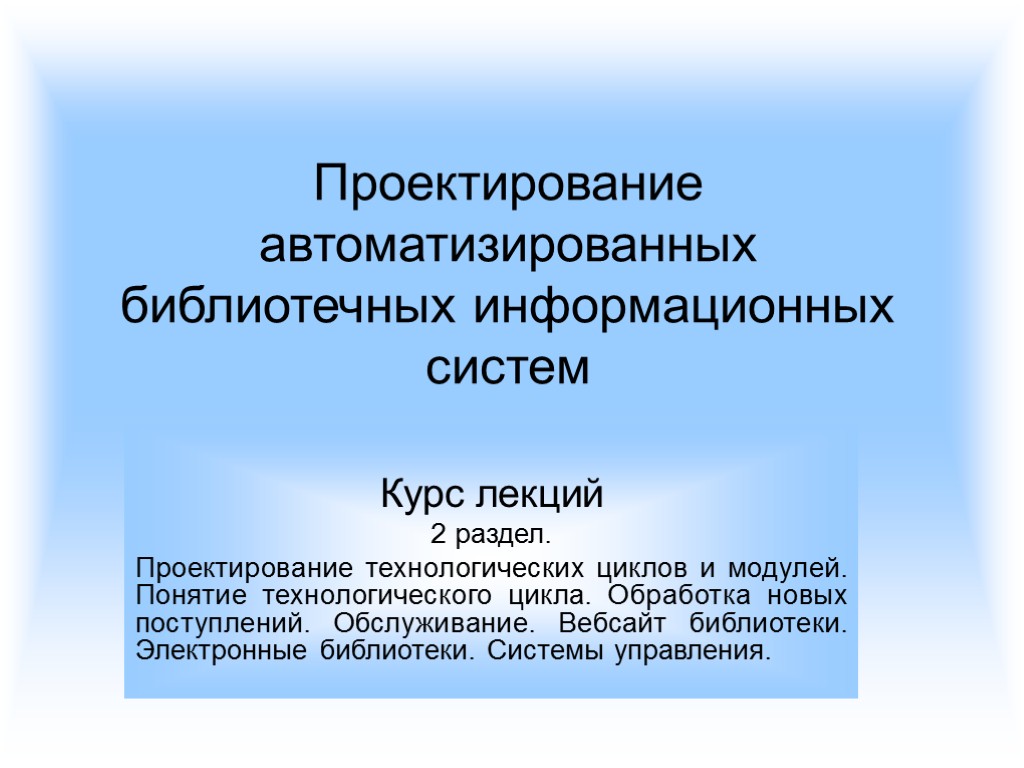 Проектирование автоматизированных библиотечных информационных систем

Курс лекций

2 раздел.

Проектирование технологических циклов и модулей. Понятие технологического цикла. Обработка новых поступлений. Обслуживание. Вебсайт библиотеки. Электронные библиотеки. Системы управления.